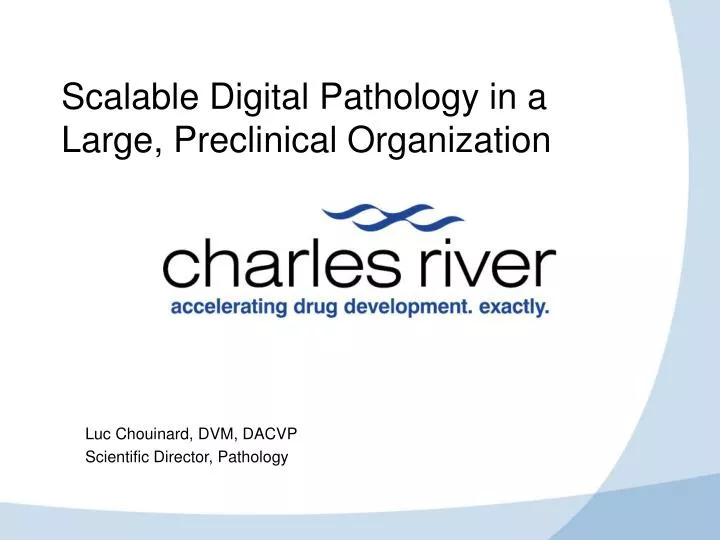 Scalable Digital Pathology in a Large, Preclinical Organization

charles river
accelerating drug development. exactly.

Luc Chouinard, DVM, DACVP
Scientific Director, Pathology